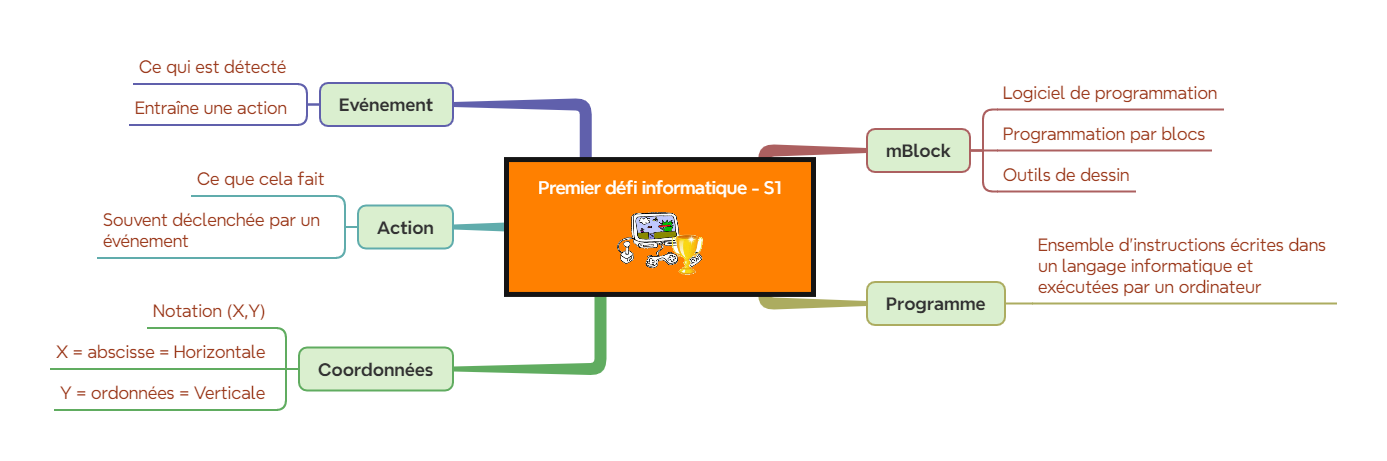 Premier défi informatique - S1

Evénement

Ce qui est détecté

Entraîne une action

Action

Ce que cela fait

Souvent déclenchée par un événement

Coordonnées

Notation (X,Y)

X = abscisse = Horizontale

Y = ordonnées = Verticale

mBlock

Logiciel de programmation

Programmation par blocs

Outils de dessin

Programme

Ensemble d'instructions écrites dans un langage informatique et exécutées par un ordinateur